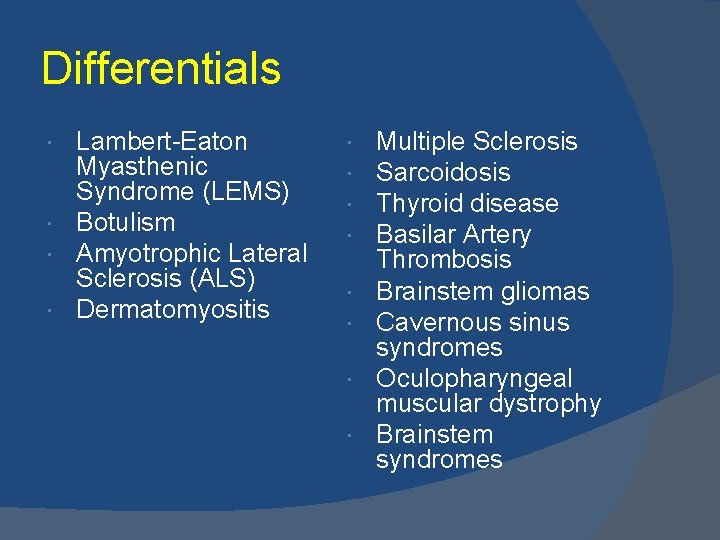 Differentials

- Lambert-Eaton Myasthenic Syndrome (LEMS)
- Botulism
- Amyotrophic Lateral Sclerosis (ALS)
- Dermatomyositis

- Multiple Sclerosis
- Sarcoidosis
- Thyroid disease
- Basilar Artery Thrombosis
- Brainstem gliomas
- Cavernous sinus syndromes
- Oculopharyngeal muscular dystrophy
- Brainstem syndromes